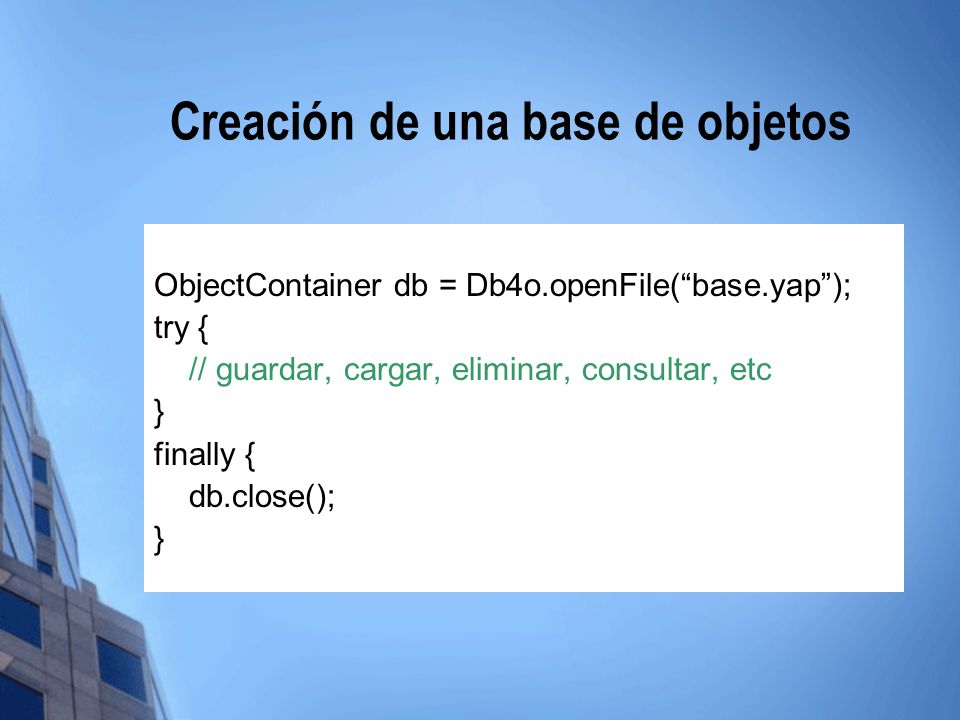 Creación de una base de objetos

ObjectContainer db = Db4o.openFile(“base.yap”);
try {
// guardar, cargar, eliminar, consultar, etc
}
finally {
db.close();
}